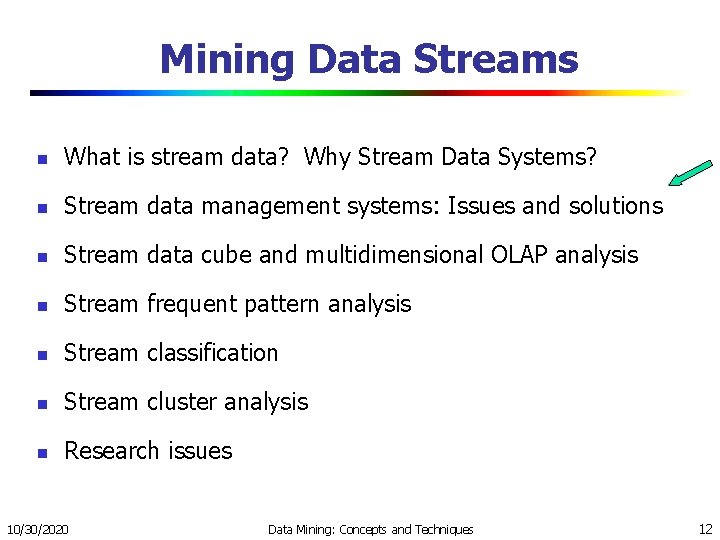 Mining Data Streams

- What is stream data? Why Stream Data Systems?
- Stream data management systems: Issues and solutions
- Stream data cube and multidimensional OLAP analysis
- Stream frequent pattern analysis
- Stream classification
- Stream cluster analysis
- Research issues

10/30/2020 Data Mining: Concepts and Techniques 12